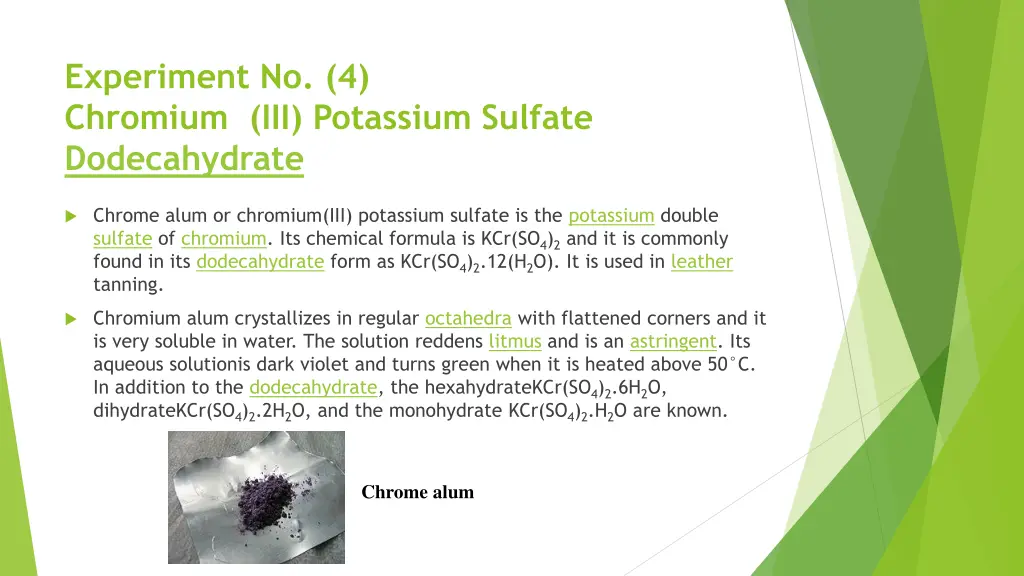 Experiment No. (4)
Chromium (III) Potassium Sulfate Dodecahydrate

Chrome alum or chromium(III) potassium sulfate is the potassium double sulfate of chromium. Its chemical formula is $KCr(SO_4)_2$ and it is commonly found in its dodecahydrate form as $KCr(SO_4)_2.12(H_2O)$. It is used in leather tanning.

Chromium alum crystallizes in regular octahedra with flattened corners and it is very soluble in water. The solution reddens litmus and is an astringent. Its aqueous solutionis dark violet and turns green when it is heated above 50°C. In addition to the dodecahydrate, the hexahydrate$KCr(SO_4)_2.6H_2O$, dihydrate$KCr(SO_4)_2.2H_2O$, and the monohydrate $KCr(SO_4)_2.H_2O$ are known.

Chrome alum